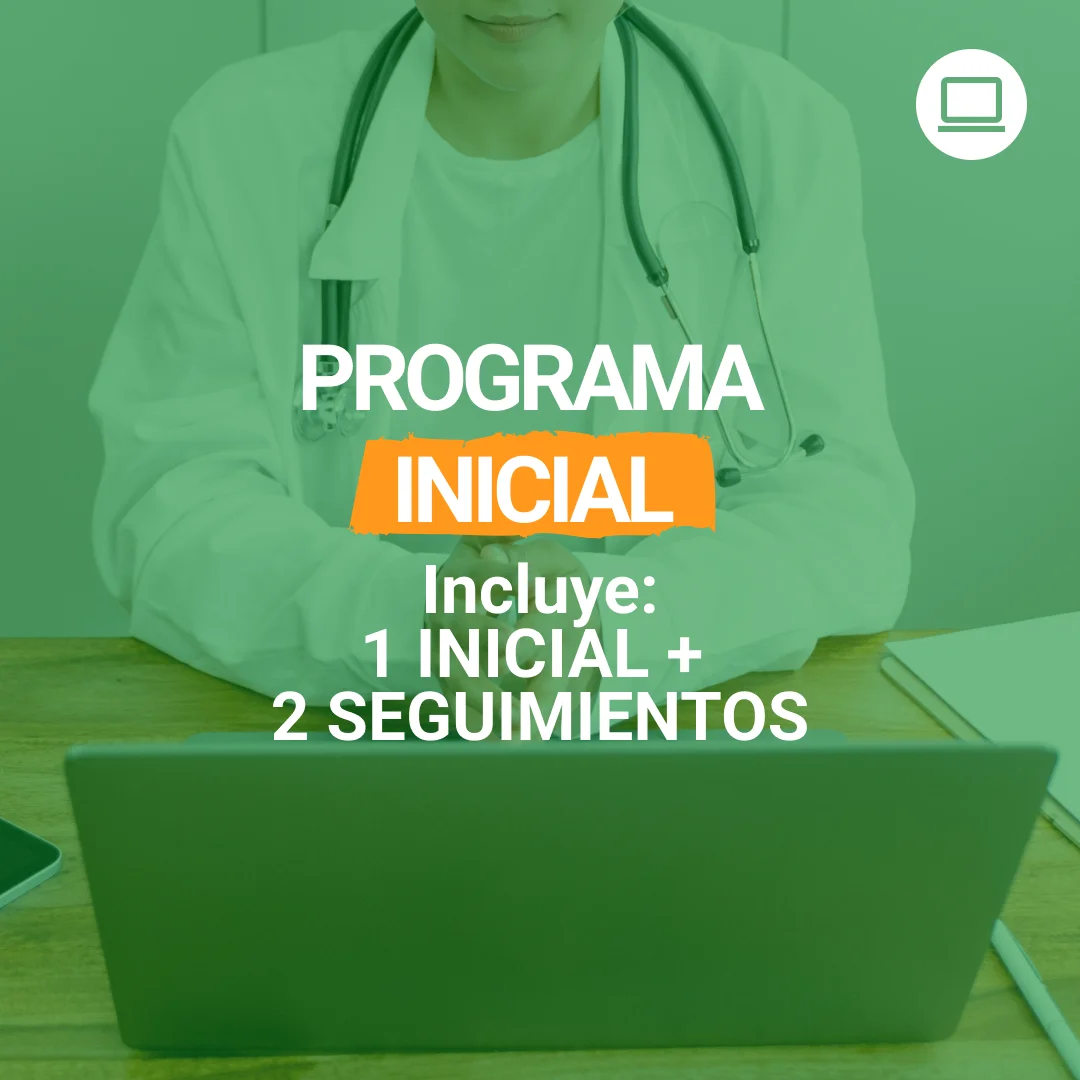 PROGRAMA
INICIAL
Incluye:
1 INICIAL +
2 SEGUIMIENTOS